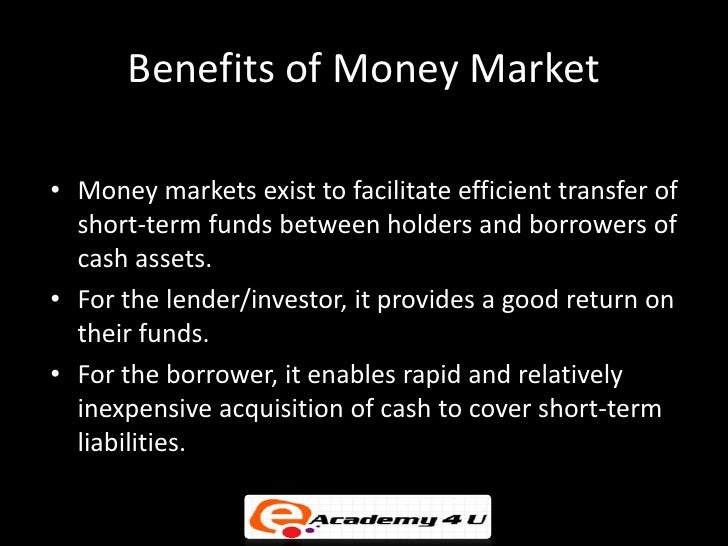 Benefits of Money Market

• Money markets exist to facilitate efficient transfer of short-term funds between holders and borrowers of cash assets.
• For the lender/investor, it provides a good return on their funds.
• For the borrower, it enables rapid and relatively inexpensive acquisition of cash to cover short-term liabilities.

e Academy 4 U